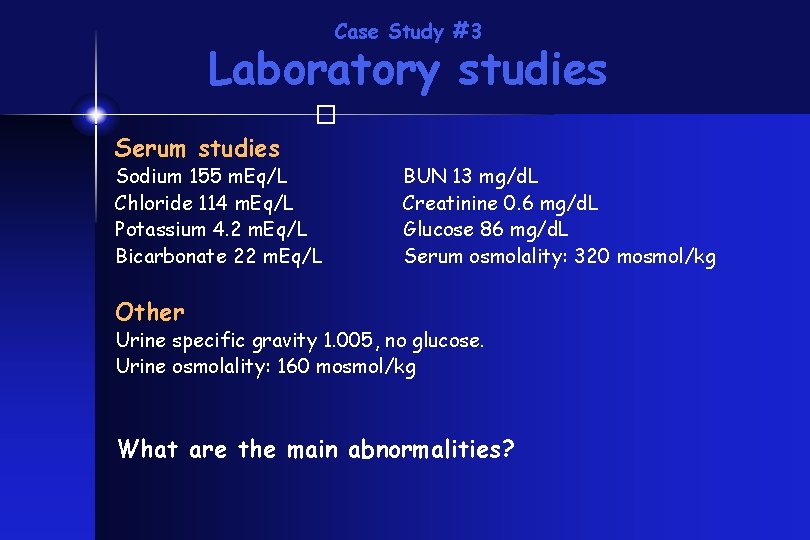 Case Study #3
Laboratory studies

Serum studies
Sodium 155 mEq/L
Chloride 114 mEq/L
Potassium 4.2 mEq/L
Bicarbonate 22 mEq/L

BUN 13 mg/dL
Creatinine 0.6 mg/dL
Glucose 86 mg/dL
Serum osmolality: 320 mosmol/kg

Other
Urine specific gravity 1.005, no glucose.
Urine osmolality: 160 mosmol/kg

What are the main abnormalities?